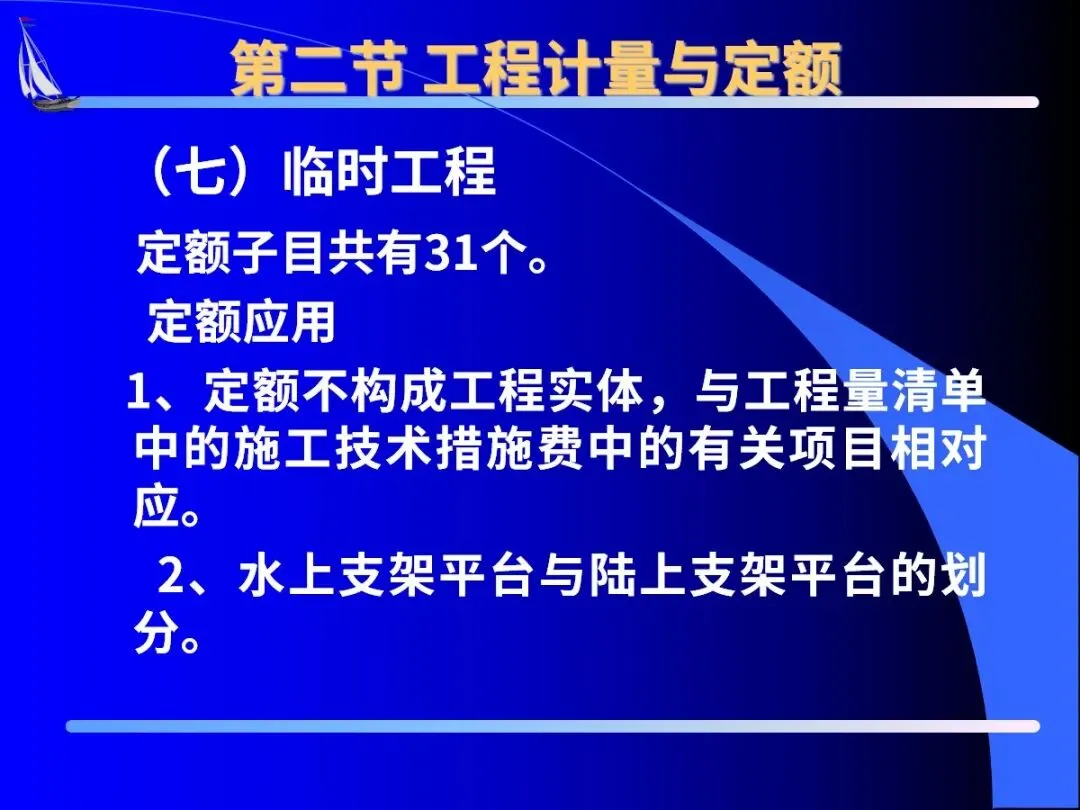 第二节 工程计量与定额

（七）临时工程

定额子目共有31个。

定额应用

1、定额不构成工程实体，与工程量清单中的施工技术措施费中的有关项目相对应。

2、水上支架平台与陆上支架平台的划分。